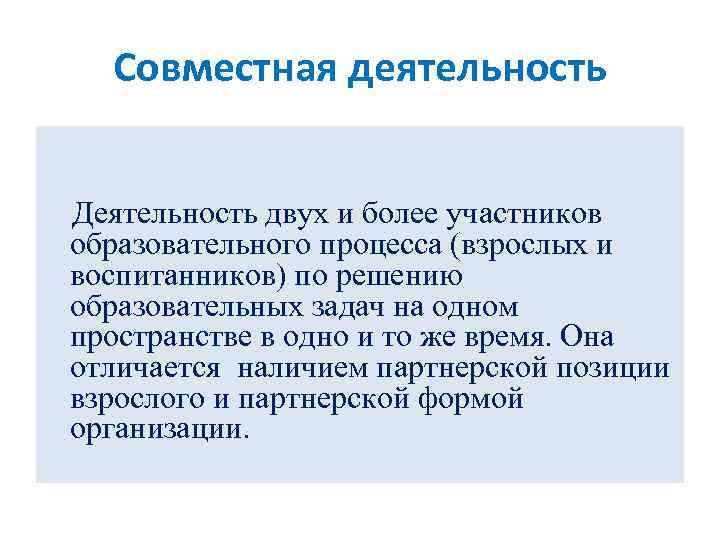 Совместная деятельность

Деятельность двух и более участников образовательного процесса (взрослых и воспитанников) по решению образовательных задач на одном пространстве в одно и то же время. Она отличается  наличием партнерской позиции взрослого и партнерской формой организации.